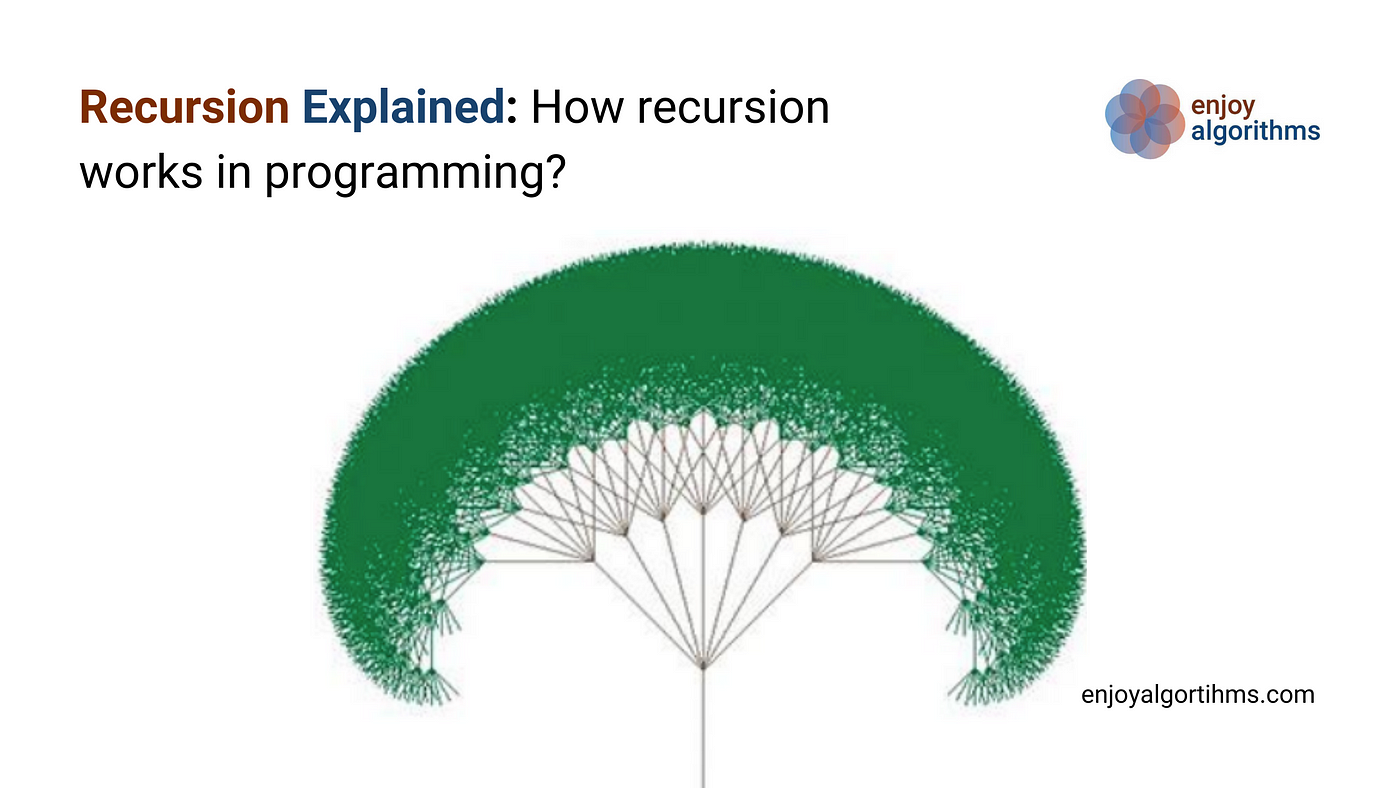 Recursion Explained: How recursion works in programming?

enjoy algorithms

enjoyalgortihms.com